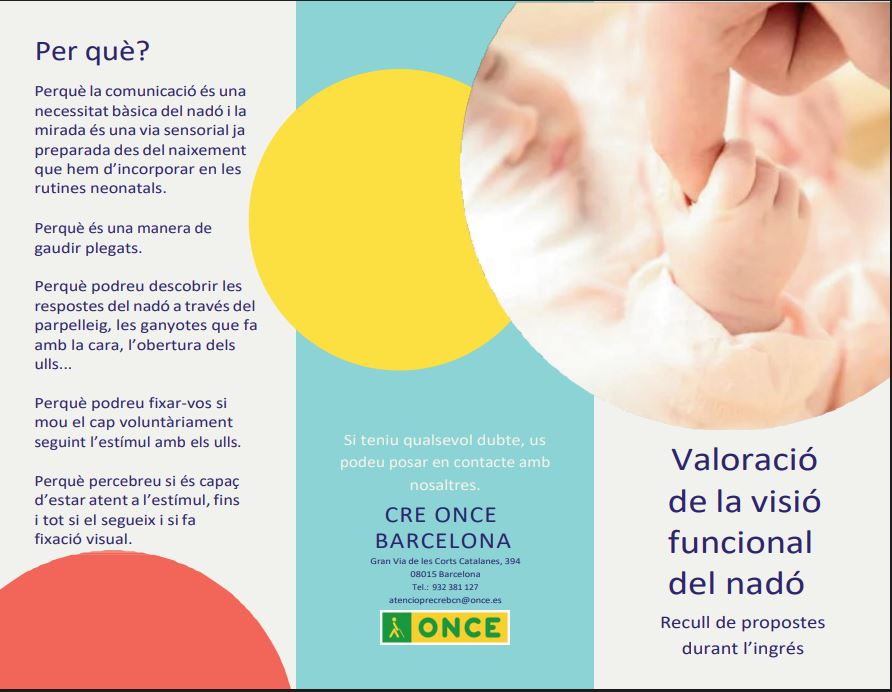 Per què?

Perquè la comunicació és una necessitat bàsica del nadó i la mirada és una via sensorial ja preparada des del naixement que hem d'incorporar en les rutines neonatals.

Perquè és una manera de gaudir plegats.

Perquè podreu descobrir les respostes del nadó a través del parpelleig, les ganyotes que fa amb la cara, l'obertura dels ulls...

Perquè podreu fixar-vos si mou el cap voluntàriament seguint l'estímul amb els ulls.

Perquè percebreu si és capaç d'estar atent a l'estímul, fins i tot si el segueix i si fa fixació visual.

Si teniu qualsevol dubte, us podeu posar en contacte amb nosaltres.

CRE ONCE BARCELONA

Gran Via de les Corts Catalanes, 394
08015 Barcelona
Tel.: 932 381 127
atencioprecrebcn@once.es

ONCE

Valoració de la visió funcional del nadó

Recull de propostes durant l'ingrés